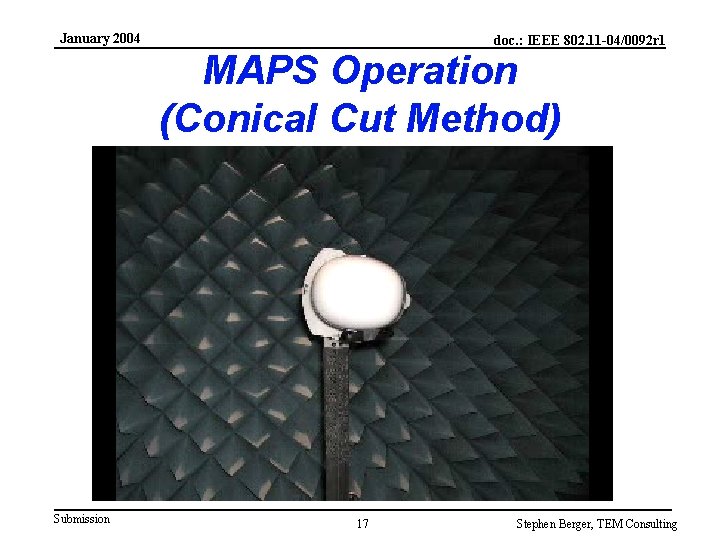 January 2004

doc.: IEEE 802.11-04/0092r1

MAPS Operation
(Conical Cut Method)

Submission

17

Stephen Berger, TEM Consulting